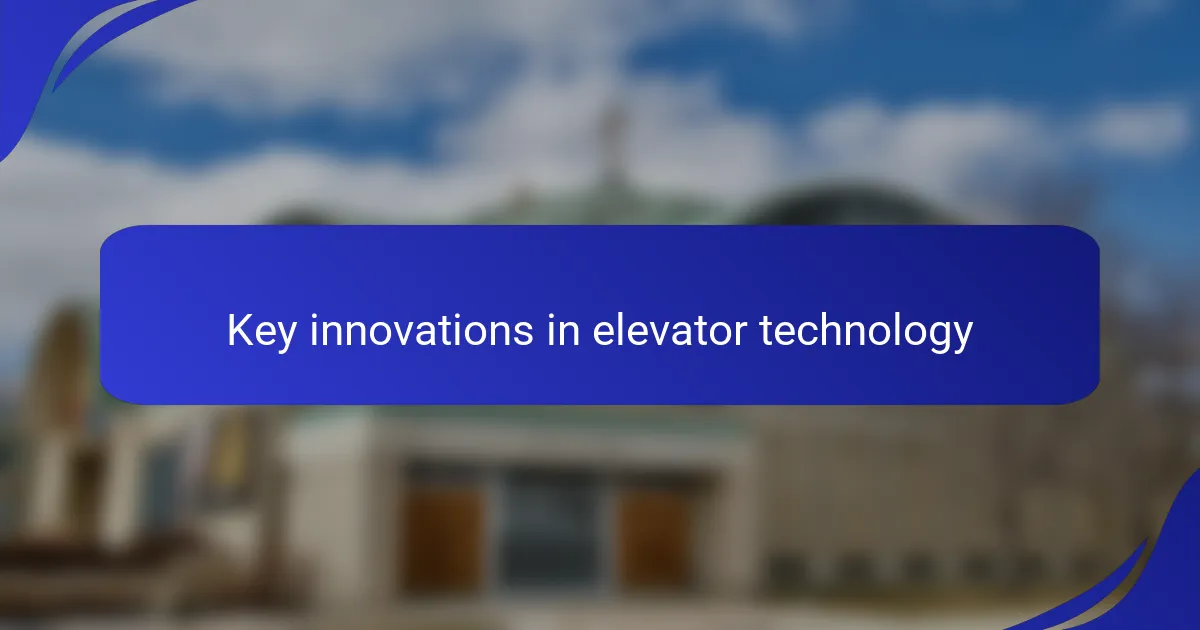 Key innovations in elevator technology